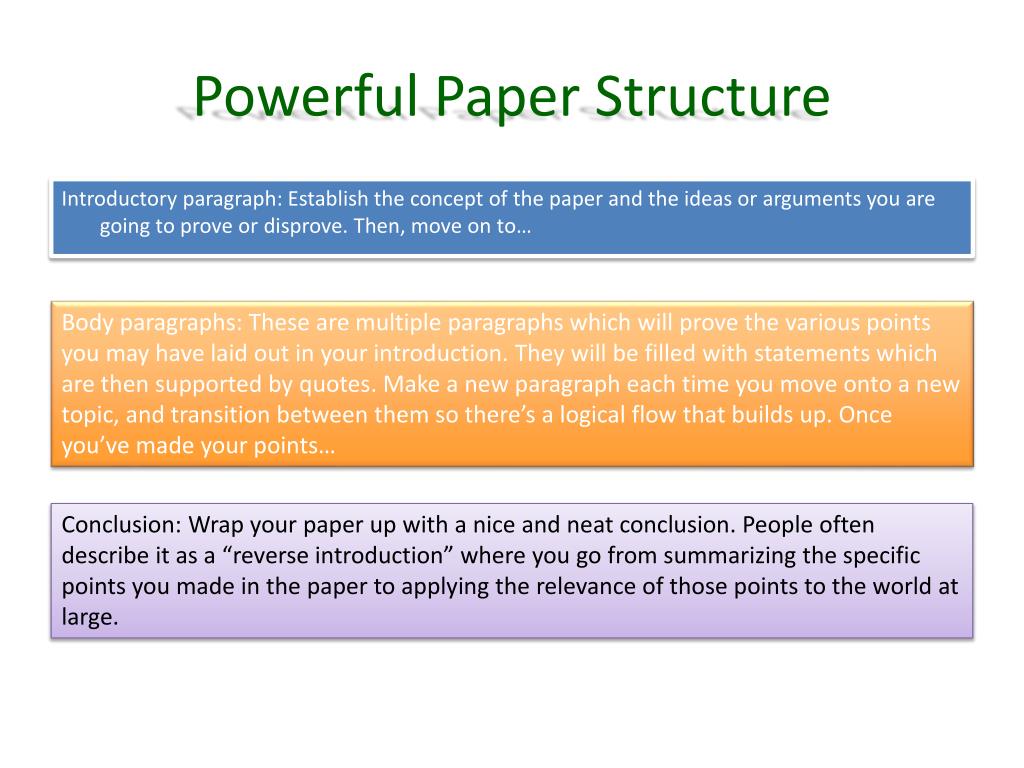 Powerful Paper Structure

Introductory paragraph: Establish the concept of the paper and the ideas or arguments you are going to prove or disprove. Then, move on to…

Body paragraphs: These are multiple paragraphs which will prove the various points you may have laid out in your introduction. They will be filled with statements which are then supported by quotes. Make a new paragraph each time you move onto a new topic, and transition between them so there's a logical flow that builds up. Once you've made your points…

Conclusion: Wrap your paper up with a nice and neat conclusion. People often describe it as a "reverse introduction" where you go from summarizing the specific points you made in the paper to applying the relevance of those points to the world at large.